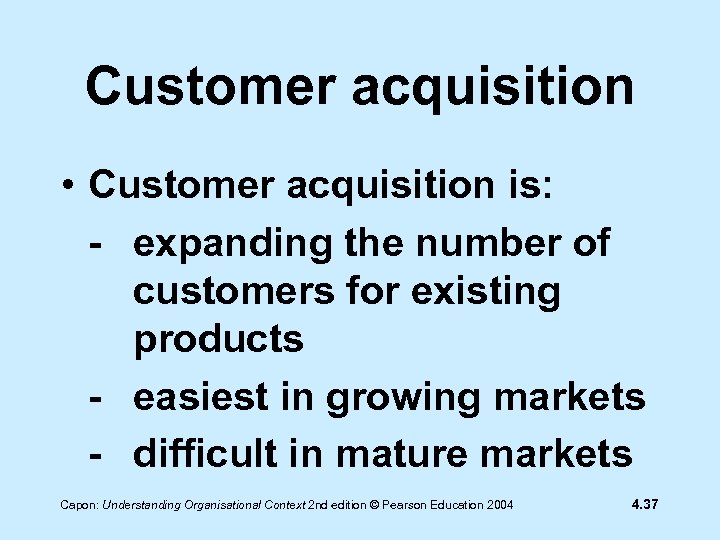 Customer acquisition

• Customer acquisition is:
- expanding the number of customers for existing products
- easiest in growing markets
- difficult in mature markets

Capon: Understanding Organisational Context 2nd edition © Pearson Education 2004

4.37